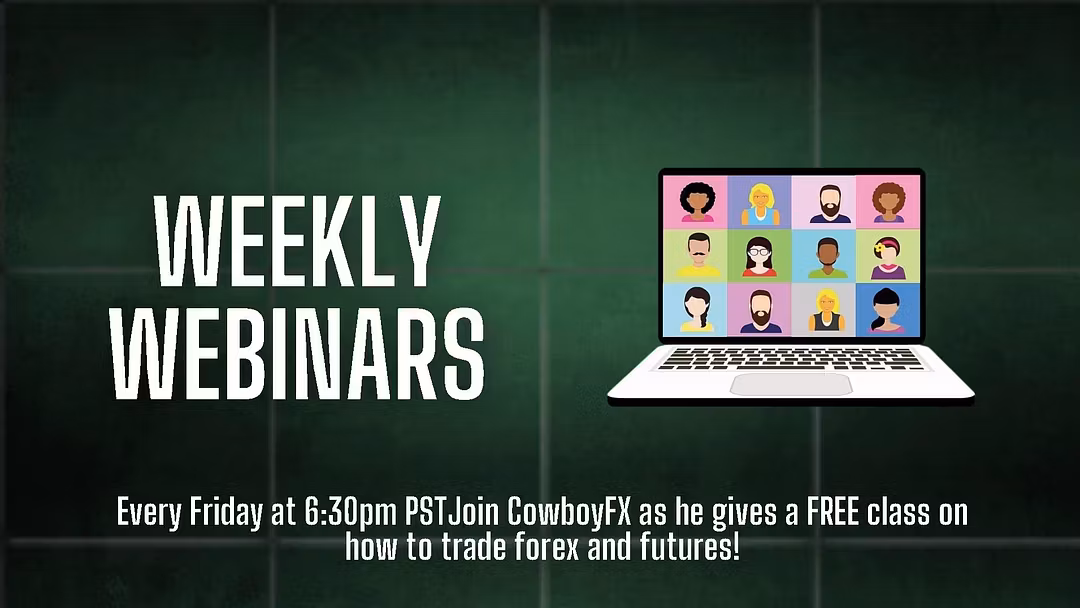 WEEKLY WEBINARS

Every Friday at 6:30pm PSTJoin CowboyFX as he gives a FREE class on how to trade forex and futures!